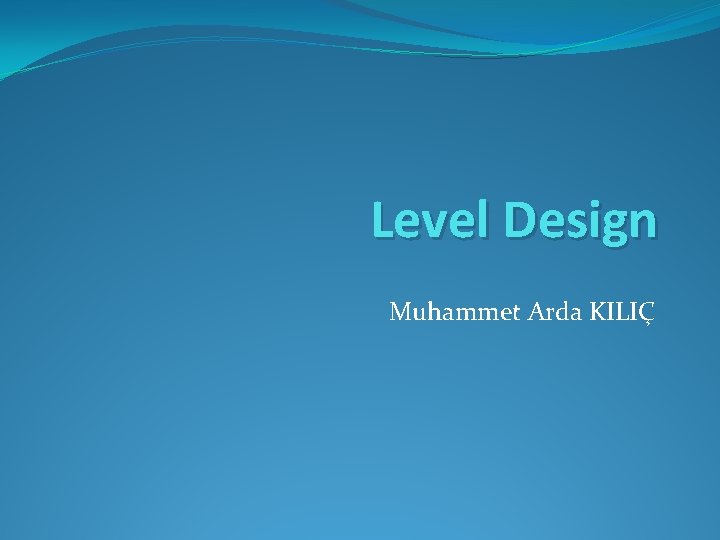 Level Design

Muhammet Arda KILIÇ